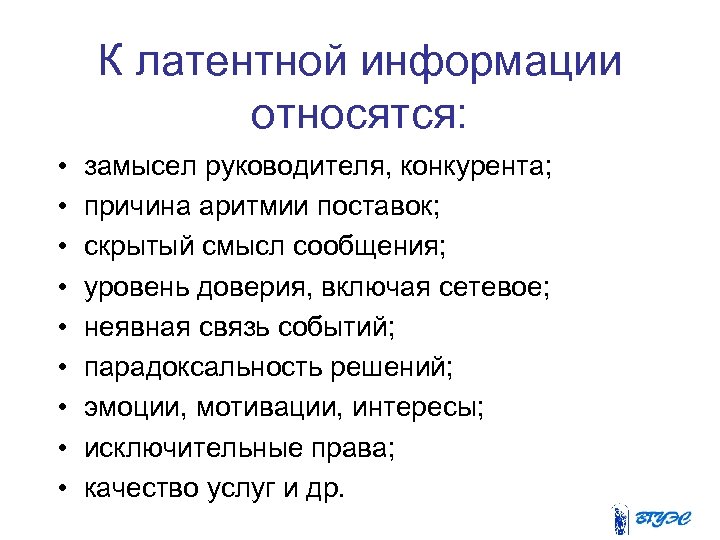 К латентной информации относятся:

• замысел руководителя, конкурента;
• причина аритмии поставок;
• скрытый смысл сообщения;
• уровень доверия, включая сетевое;
• неявная связь событий;
• парадоксальность решений;
• эмоции, мотивации, интересы;
• исключительные права;
• качество услуг и др.

ВГУЭС